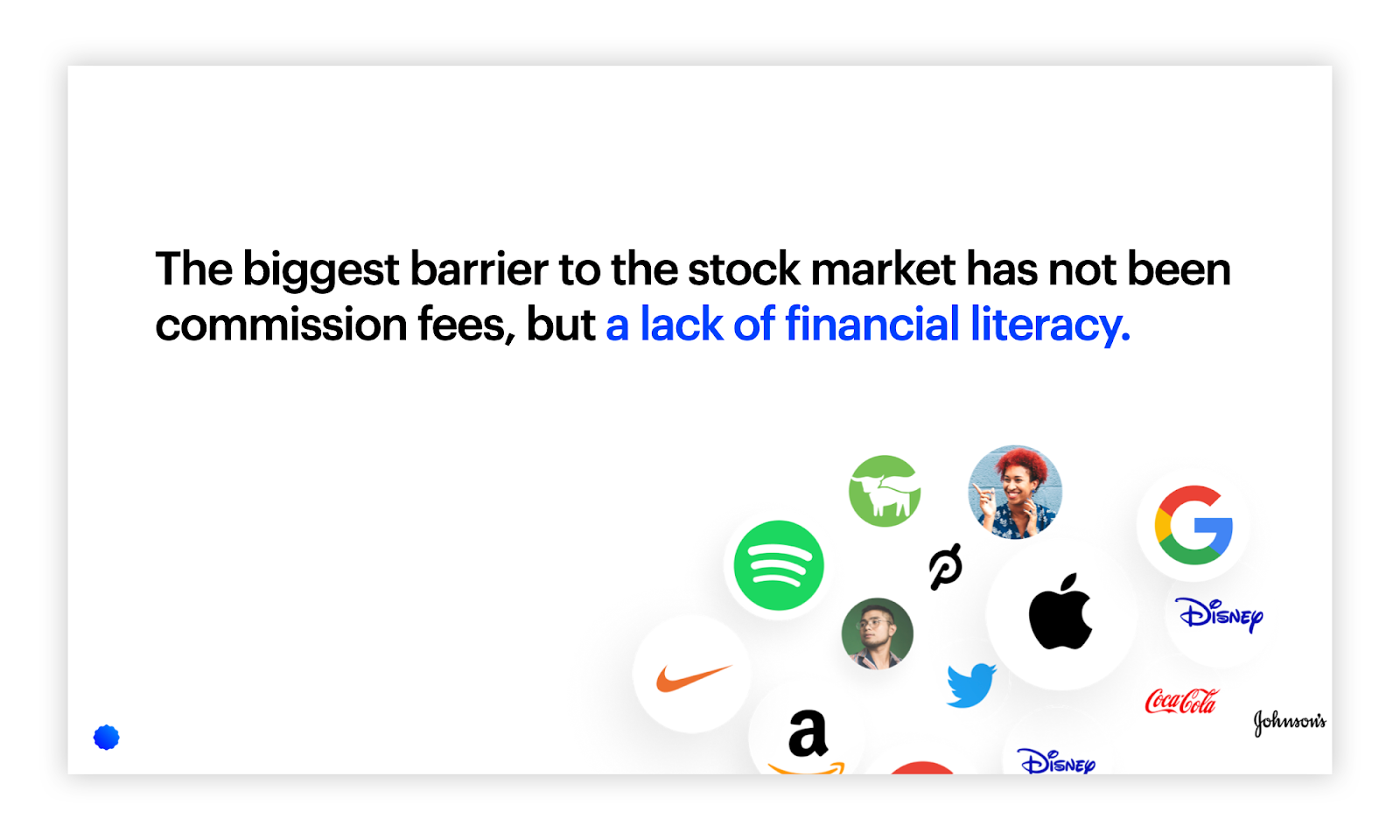 The biggest barrier to the stock market has not been commission fees, but a lack of financial literacy.

G

Disney

a

Coca-Cola

Johnson's

Disney